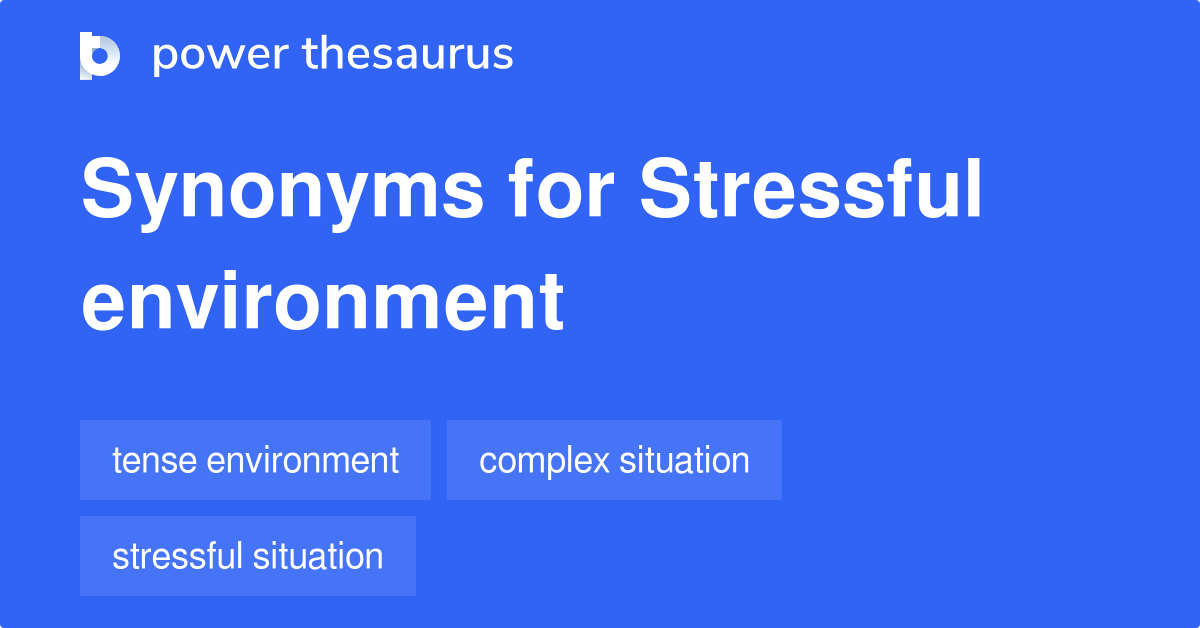 power thesaurus

Synonyms for Stressful environment

tense environment

complex situation

stressful situation